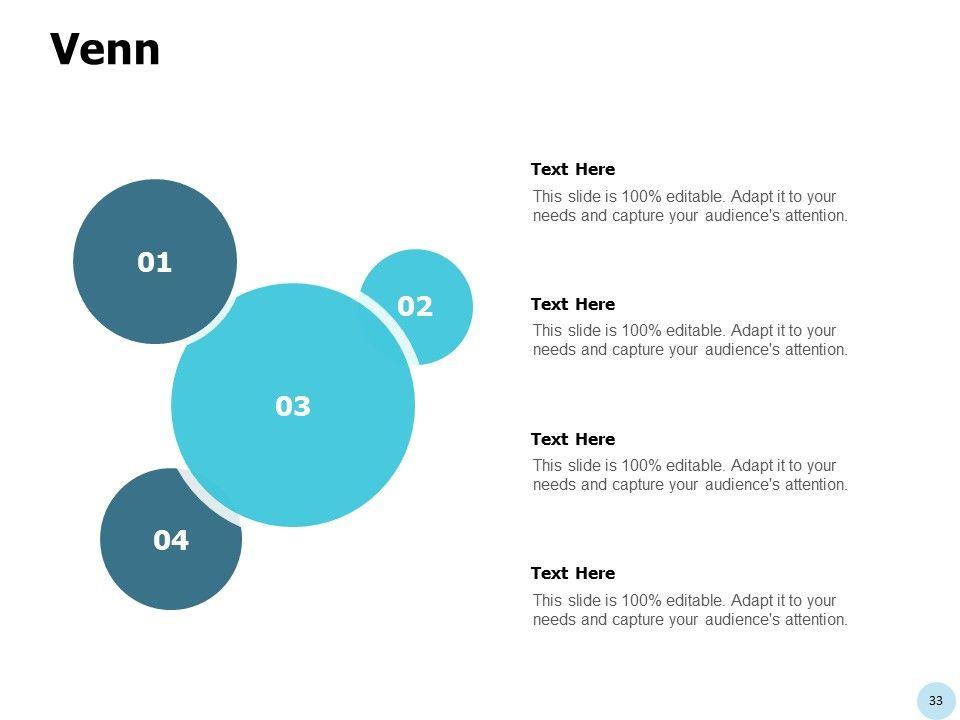 Venn

01

02

03

04

Text Here

This slide is 100% editable. Adapt it to your needs and capture your audience's attention.

Text Here

This slide is 100% editable. Adapt it to your needs and capture your audience's attention.

Text Here

This slide is 100% editable. Adapt it to your needs and capture your audience's attention.

Text Here

This slide is 100% editable. Adapt it to your needs and capture your audience's attention.

33